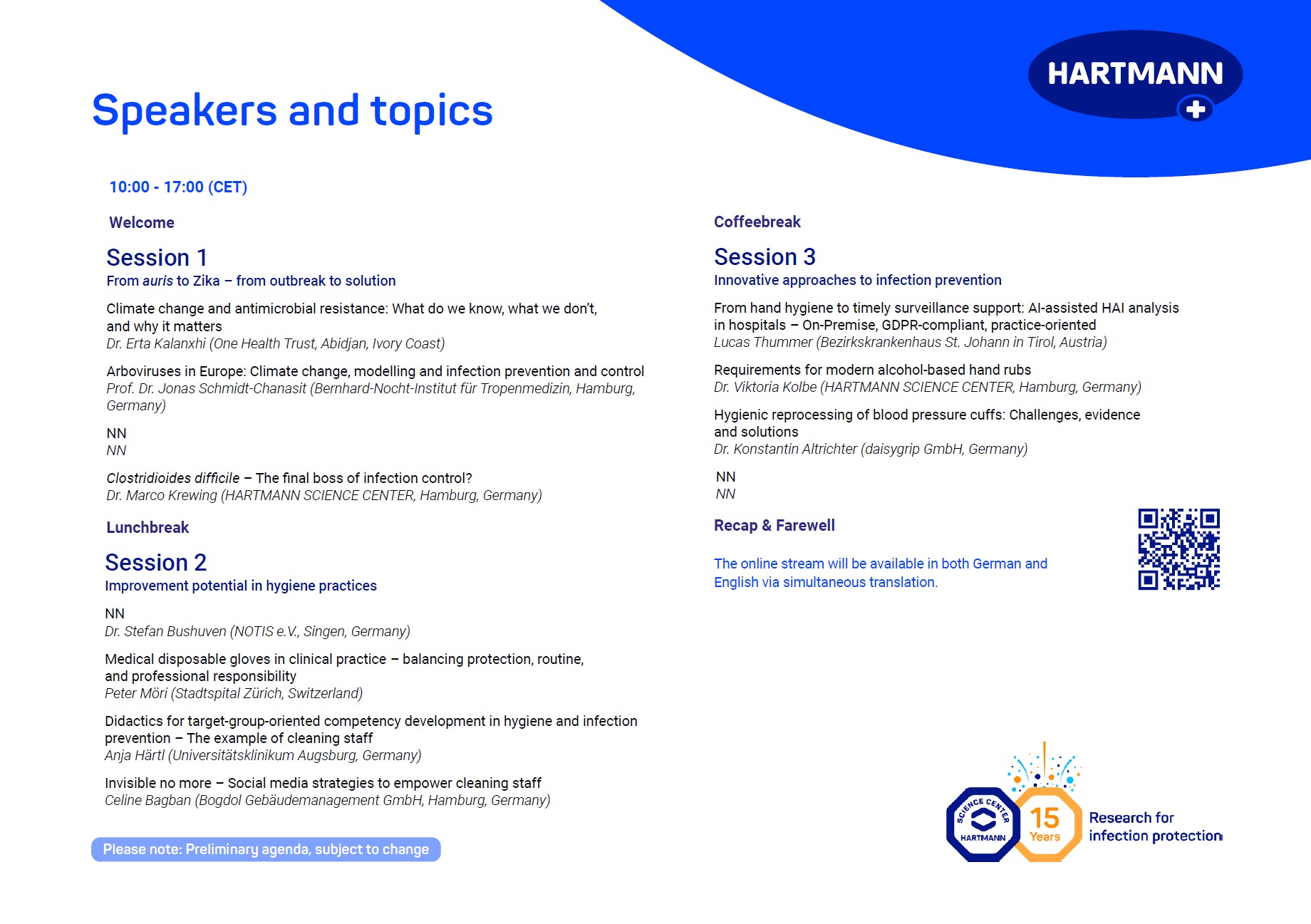 HARTMANN

Speakers and topics

10:00 - 17:00 (CET)

Welcome

Session 1
From auris to Zika – from outbreak to solution

Climate change and antimicrobial resistance: What do we know, what we don't, and why it matters
Dr. Erta Kalanxhi (One Health Trust, Abidjan, Ivory Coast)

Arboviruses in Europe: Climate change, modelling and infection prevention and control
Prof. Dr. Jonas Schmidt-Chanasit (Bernhard-Nocht-Institut für Tropenmedizin, Hamburg, Germany)

NN
NN

Clostridioides difficile – The final boss of infection control?
Dr. Marco Krewing (HARTMANN SCIENCE CENTER, Hamburg, Germany)

Lunchbreak

Session 2
Improvement potential in hygiene practices

NN
Dr. Stefan Bushuven (NOTIS e.V., Singen, Germany)

Medical disposable gloves in clinical practice – balancing protection, routine, and professional responsibility
Peter Möri (Stadtspital Zürich, Switzerland)

Didactics for target-group-oriented competency development in hygiene and infection prevention – The example of cleaning staff
Anja Härtl (Universitätsklinikum Augsburg, Germany)

Invisible no more – Social media strategies to empower cleaning staff
Celine Bagban (Bogdol Gebäudemanagement GmbH, Hamburg, Germany)

Please note: Preliminary agenda, subject to change

Coffeebreak

Session 3
Innovative approaches to infection prevention

From hand hygiene to timely surveillance support: AI-assisted HAI analysis in hospitals – On-Premise, GDPR-compliant, practice-oriented
Lucas Thummer (Bezirkskrankenhaus St. Johann in Tirol, Austria)

Requirements for modern alcohol-based hand rubs
Dr. Viktoria Kolbe (HARTMANN SCIENCE CENTER, Hamburg, Germany)

Hygienic reprocessing of blood pressure cuffs: Challenges, evidence and solutions
Dr. Konstantin Altrichter (daisygrip GmbH, Germany)

NN
NN

Recap & Farewell

The online stream will be available in both German and English via simultaneous translation.

SCIENCE CENTER HARTMANN 15 Years Research for infection protection